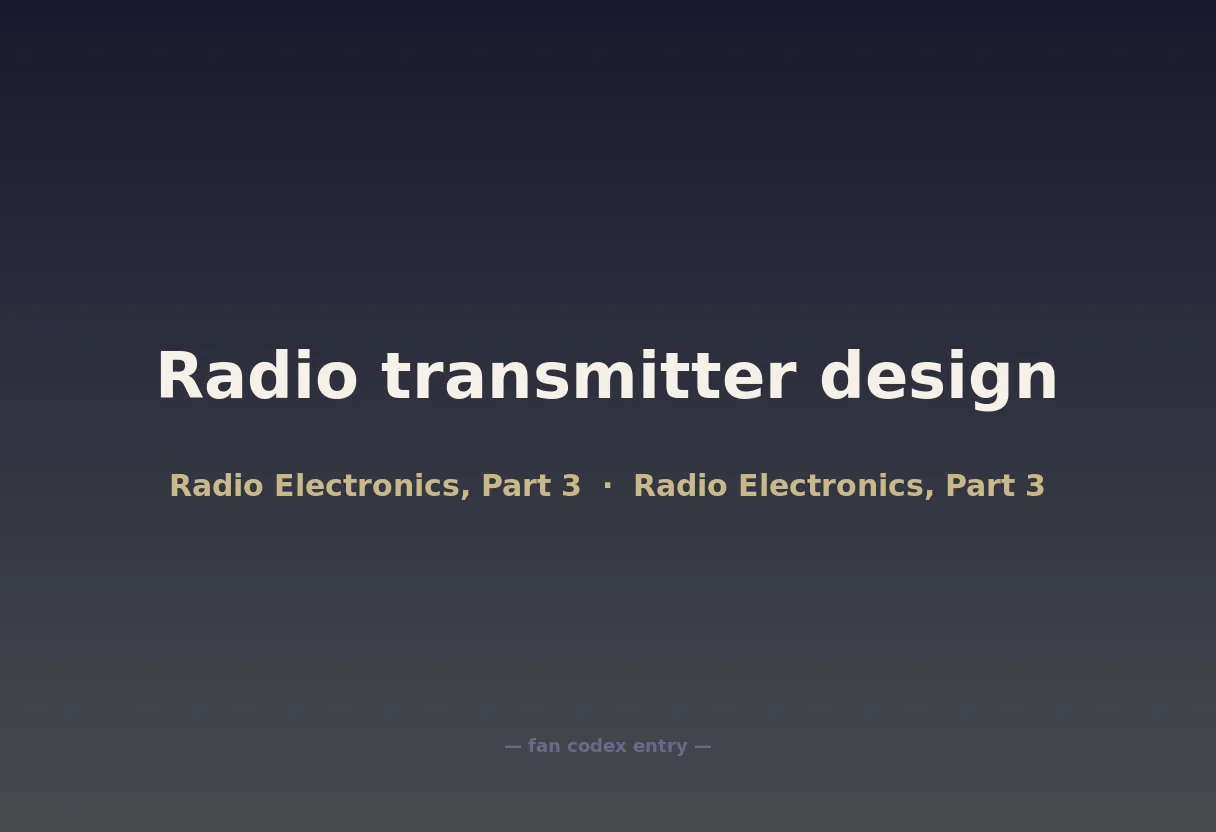 Radio transmitter design

Radio Electronics, Part 3 · Radio Electronics, Part 3

— fan codex entry —